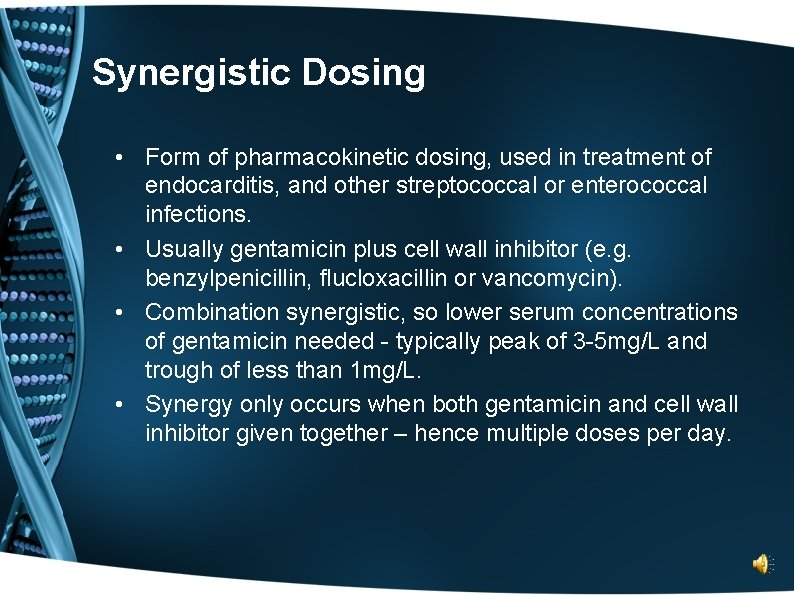 Synergistic Dosing

• Form of pharmacokinetic dosing, used in treatment of endocarditis, and other streptococcal or enterococcal infections.
• Usually gentamicin plus cell wall inhibitor (e.g. benzylpenicillin, flucloxacillin or vancomycin).
• Combination synergistic, so lower serum concentrations of gentamicin needed - typically peak of 3-5mg/L and trough of less than 1mg/L.
• Synergy only occurs when both gentamicin and cell wall inhibitor given together – hence multiple doses per day.